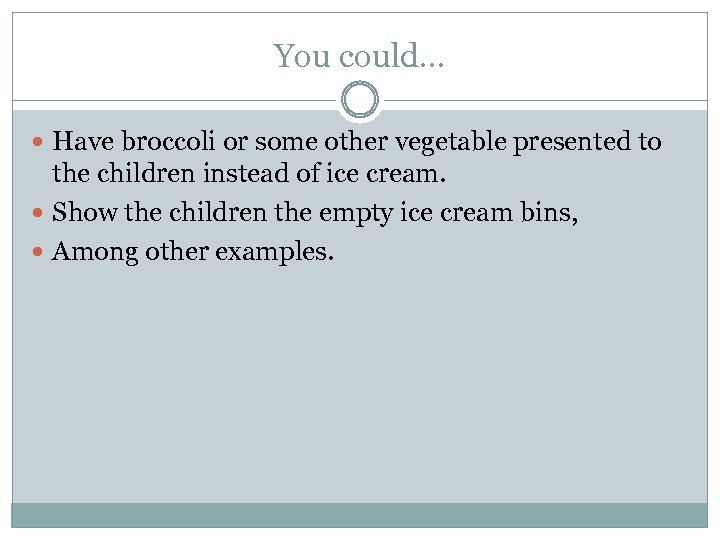 You could…

- Have broccoli or some other vegetable presented to the children instead of ice cream.
- Show the children the empty ice cream bins,
- Among other examples.